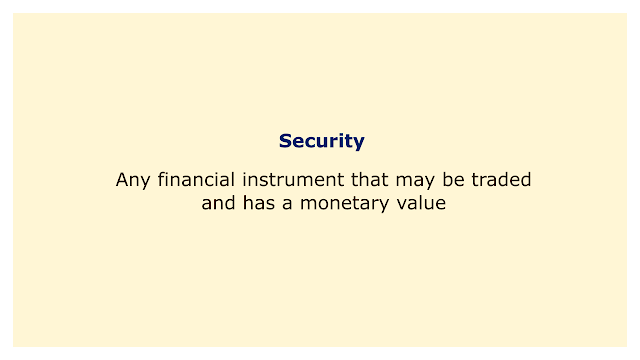 Security

Any financial instrument that may be traded and has a monetary value